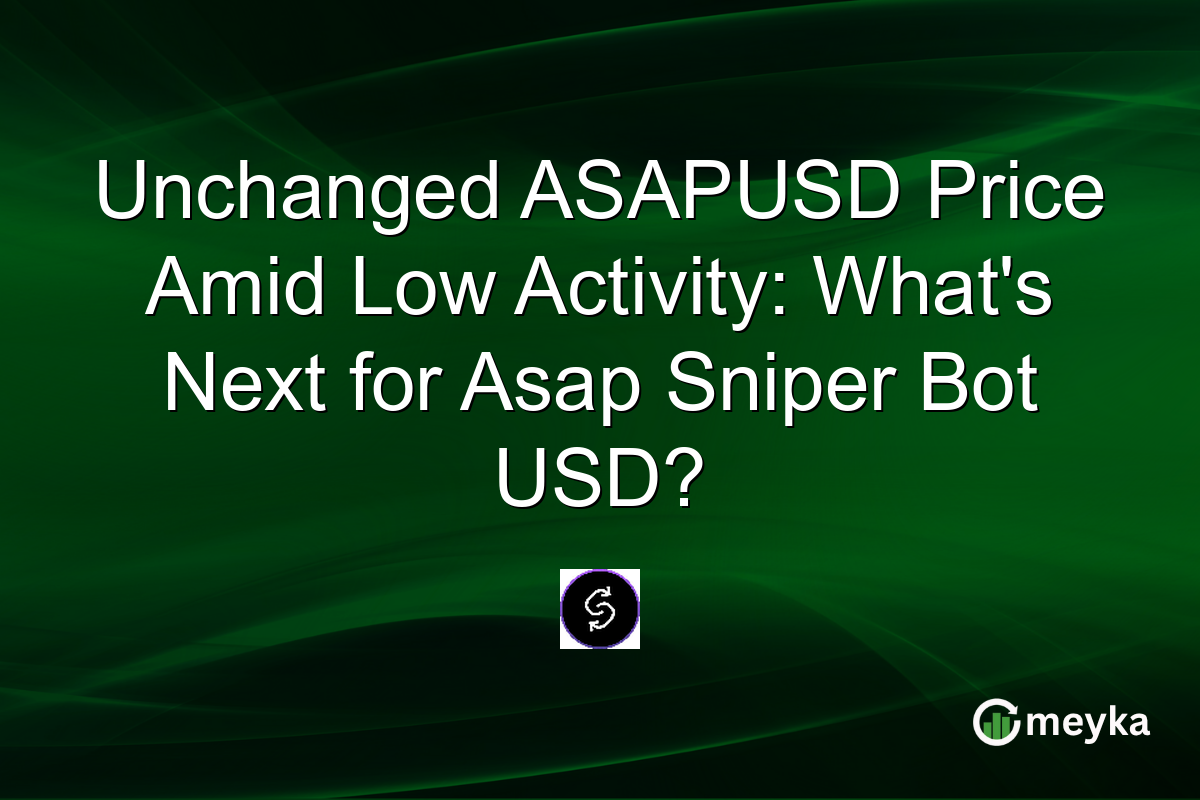 Unchanged ASAPUSD Price Amid Low Activity: What's Next for Asap Sniper Bot USD?

meyka